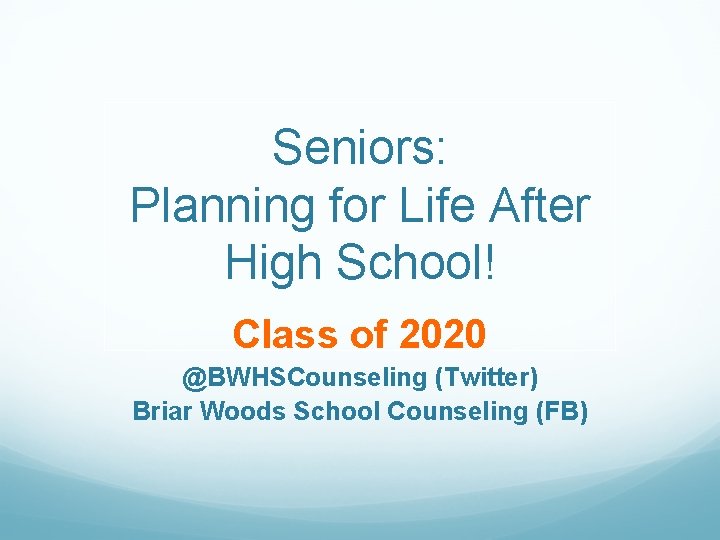 Seniors:
Planning for Life After High School!

Class of 2020

@BWHSCounseling (Twitter)
Briar Woods School Counseling (FB)